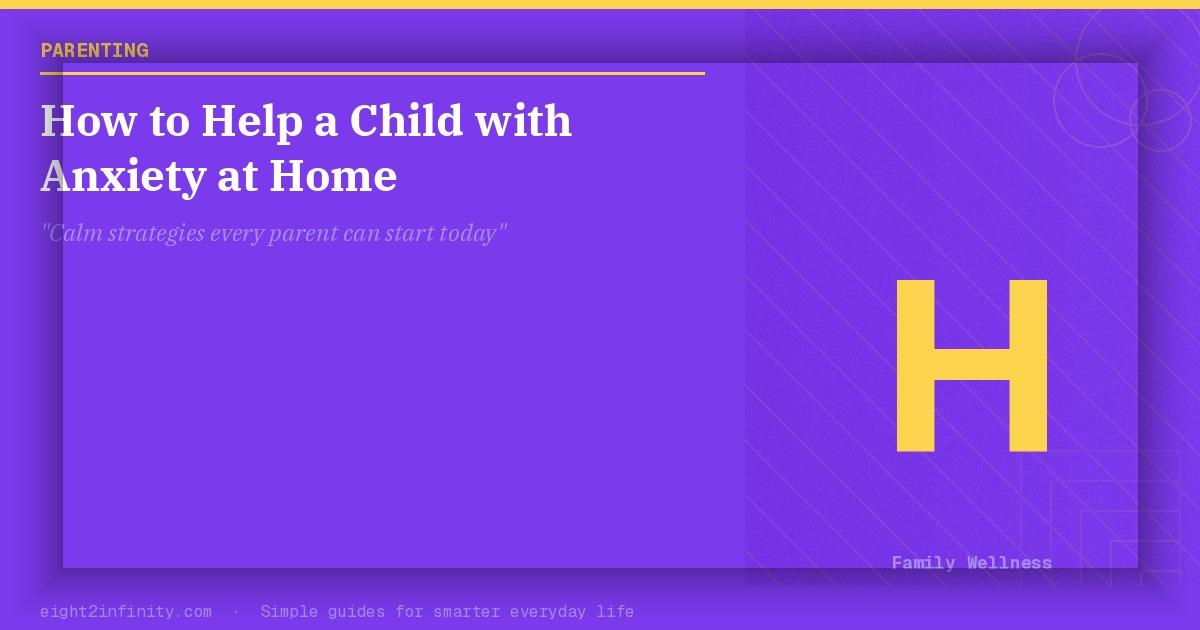 PARENTING

How to Help a Child with Anxiety at Home

"Calm strategies every parent can start today"

H

Family Wellness

eight2infinity.com · Simple guides for smarter everyday life